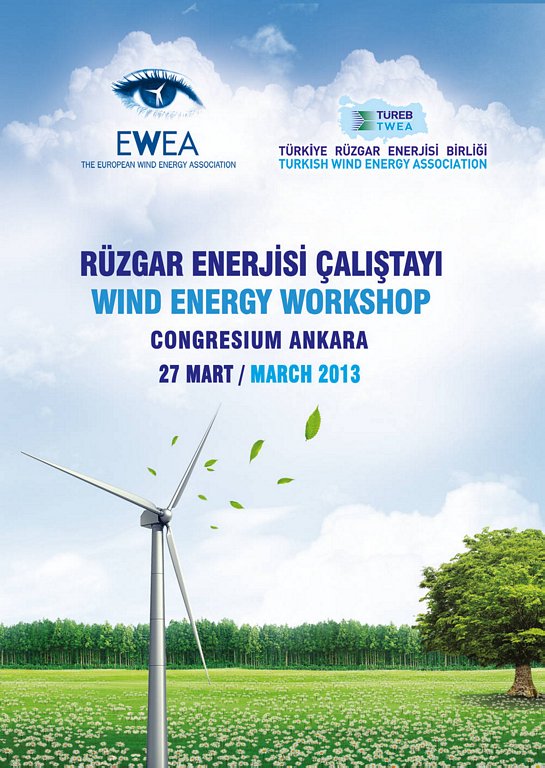 EWEA
THE EUROPEAN WIND ENERGY ASSOCIATION

TUREB
TWEA
TÜRKİYE RÜZGAR ENERJİSİ BİRLİĞİ
TURKISH WIND ENERGY ASSOCIATION

RÜZGAR ENERJİSİ ÇALIŞTAYI
WIND ENERGY WORKSHOP
CONGRESIUM ANKARA
27 MART / MARCH 2013